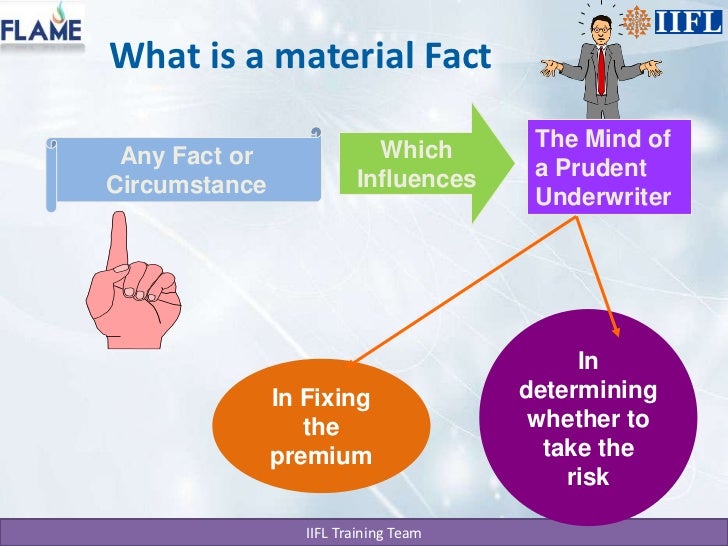 FLAME

IIFL

What is a material Fact

Any Fact or Circumstance

Which Influences

The Mind of a Prudent Underwriter

In Fixing the premium

In determining whether to take the risk

IIFL Training Team